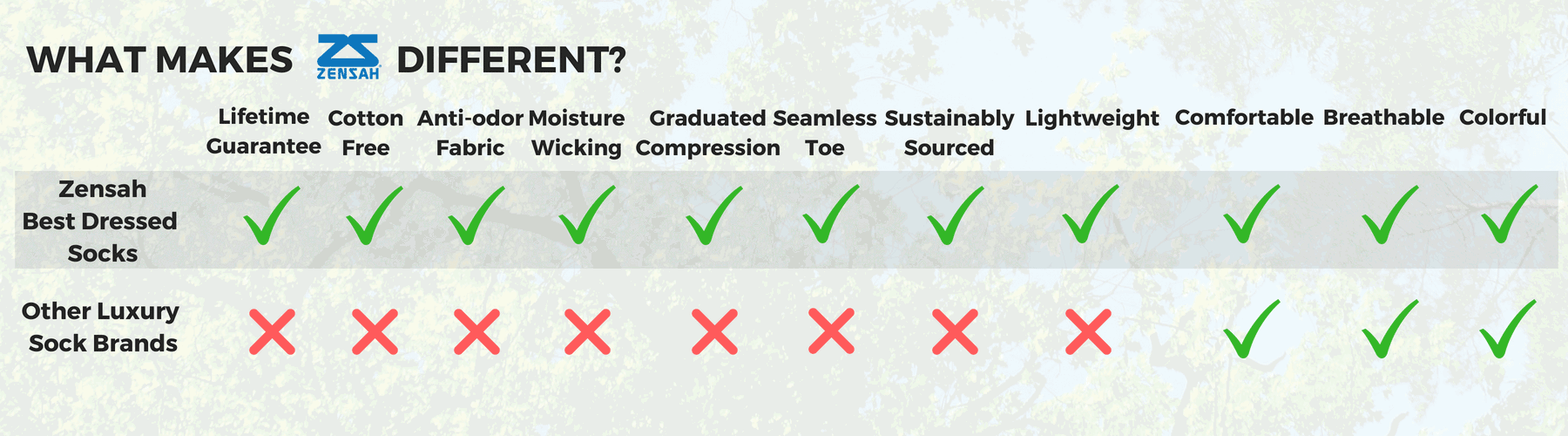 WHAT MAKES ZENSAH DIFFERENT?

| | Lifetime Guarantee | Cotton Free | Anti-odor Fabric | Moisture Wicking | Graduated Compression | Seamless Toe | Sustainably Sourced | Lightweight | Comfortable | Breathable | Colorful |
|---|---|---|---|---|---|---|---|---|---|---|---|
| Zensah Best Dressed Socks | ✓ | ✓ | ✓ | ✓ | ✓ | ✓ | ✓ | ✓ | ✓ | ✓ | ✓ |
| Other Luxury Sock Brands | ✗ | ✗ | ✗ | ✗ | ✗ | ✗ | ✗ | ✗ | ✓ | ✓ | ✓ |